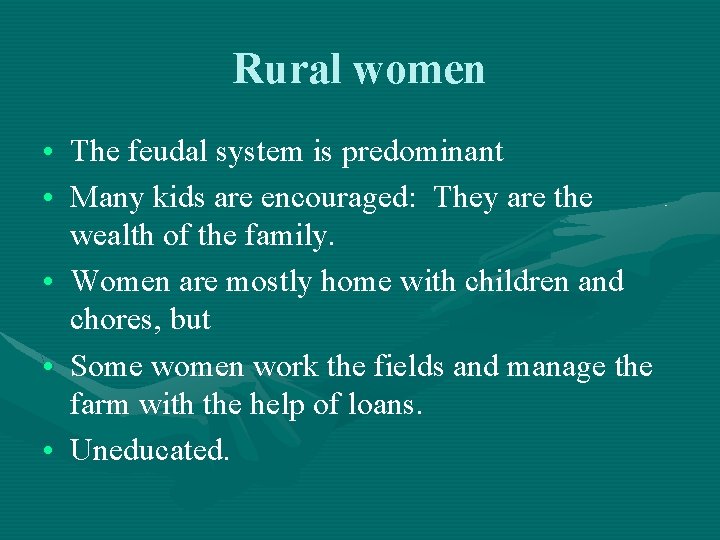 Rural women

• The feudal system is predominant
• Many kids are encouraged:  They are the wealth of the family.
• Women are mostly home with children and chores, but
• Some women work the fields and manage the farm with the help of loans.
• Uneducated.